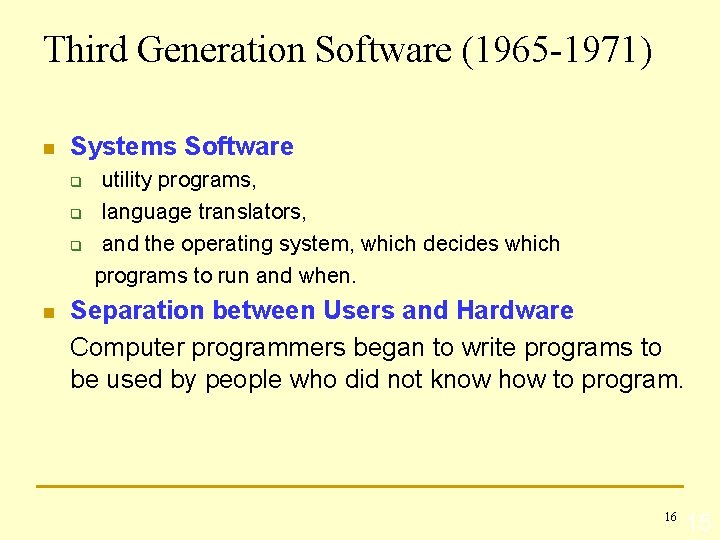 Third Generation Software (1965-1971)

Systems Software

utility programs,

language translators,

and the operating system, which decides which programs to run and when.

Separation between Users and Hardware

Computer programmers began to write programs to be used by people who did not know how to program.

16

15